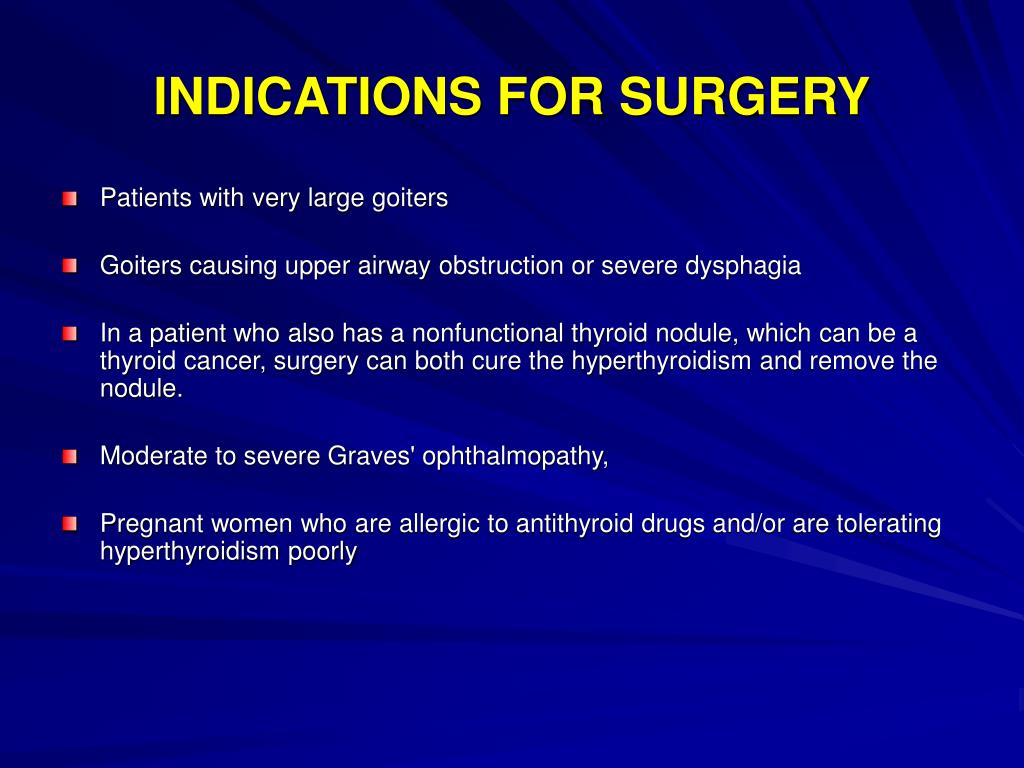 INDICATIONS FOR SURGERY

Patients with very large goiters

Goiters causing upper airway obstruction or severe dysphagia

In a patient who also has a nonfunctional thyroid nodule, which can be a thyroid cancer, surgery can both cure the hyperthyroidism and remove the nodule.

Moderate to severe Graves' ophthalmopathy,

Pregnant women who are allergic to antithyroid drugs and/or are tolerating hyperthyroidism poorly